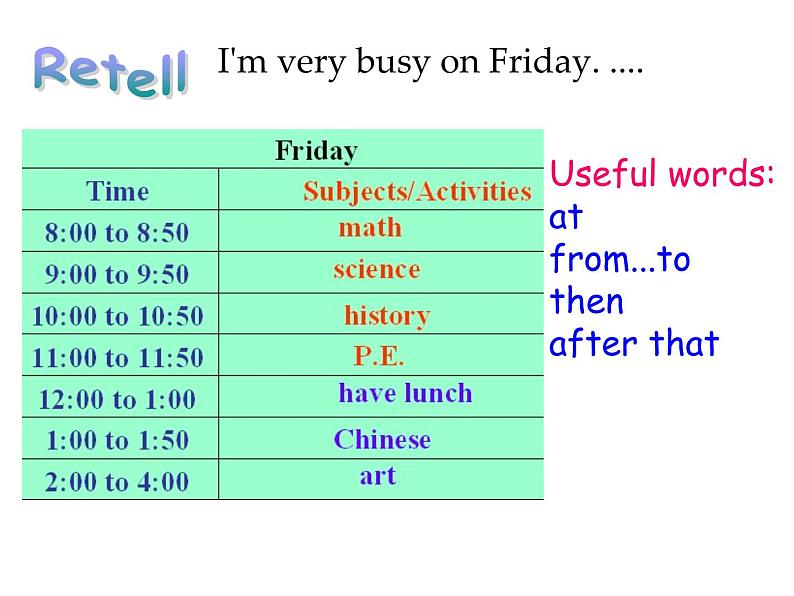 Retell I'm very busy on Friday. ....

| Friday | |
|---|---|
| Time | Subjects/Activities |
| 8:00 to 8:50 | math |
| 9:00 to 9:50 | science |
| 10:00 to 10:50 | history |
| 11:00 to 11:50 | P.E. |
| 12:00 to 1:00 | have lunch |
| 1:00 to 1:50 | Chinese |
| 2:00 to 4:00 | art |

Useful words:
at
from...to
then
after that